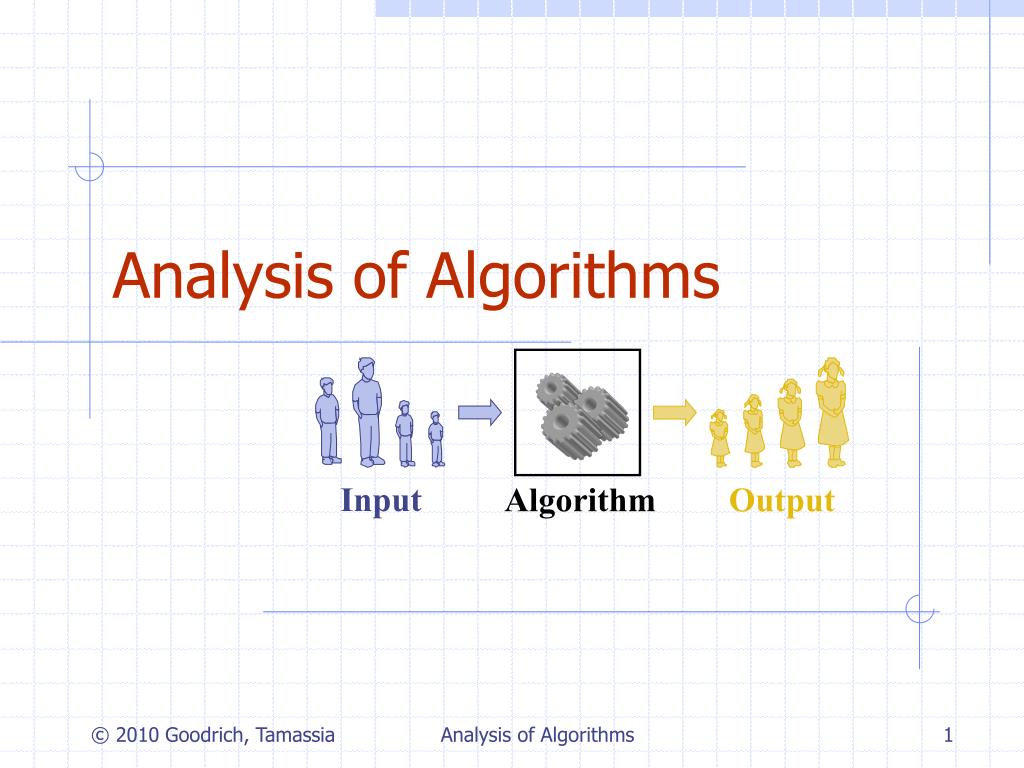 Analysis of Algorithms

Input

Algorithm

Output

© 2010 Goodrich, Tamassia

Analysis of Algorithms

1